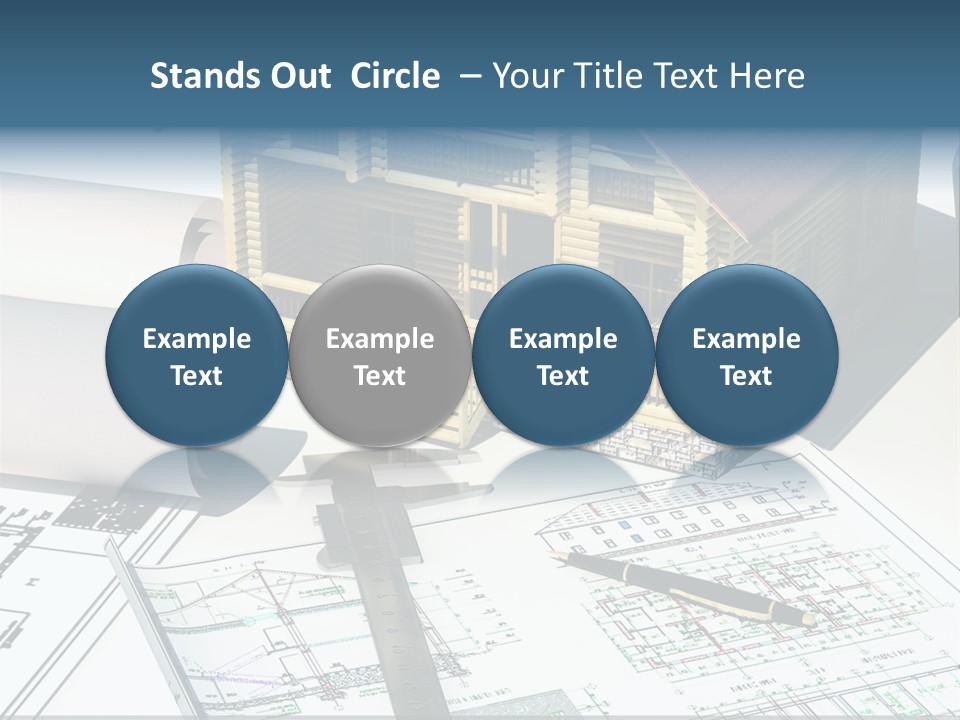 Stands Out Circle – Your Title Text Here

Example Text

Example Text

Example Text

Example Text